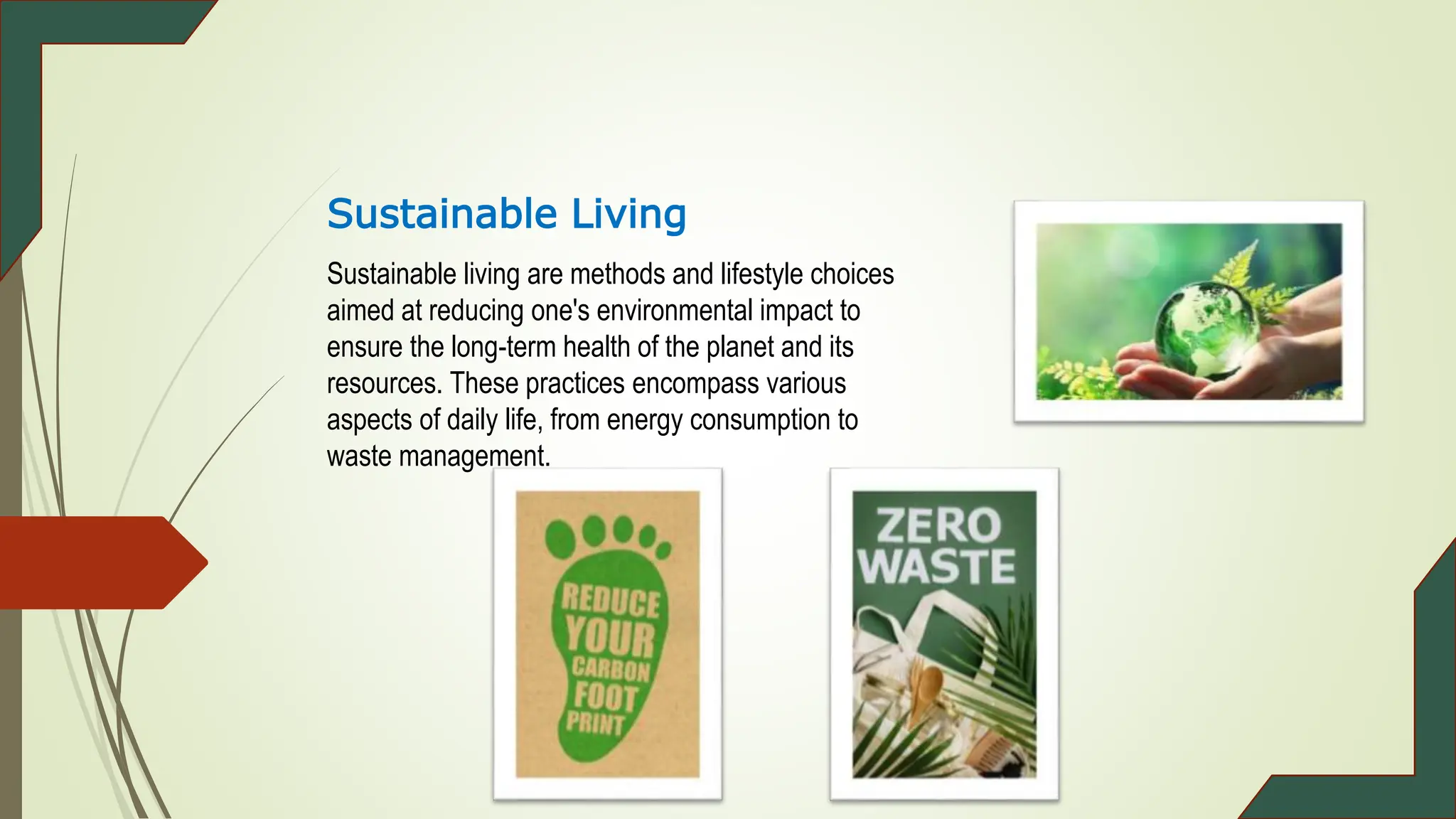 Sustainable Living

Sustainable living are methods and lifestyle choices aimed at reducing one's environmental impact to ensure the long-term health of the planet and its resources. These practices encompass various aspects of daily life, from energy consumption to waste management.

REDUCE YOUR CARBON FOOT PRINT

ZERO WASTE